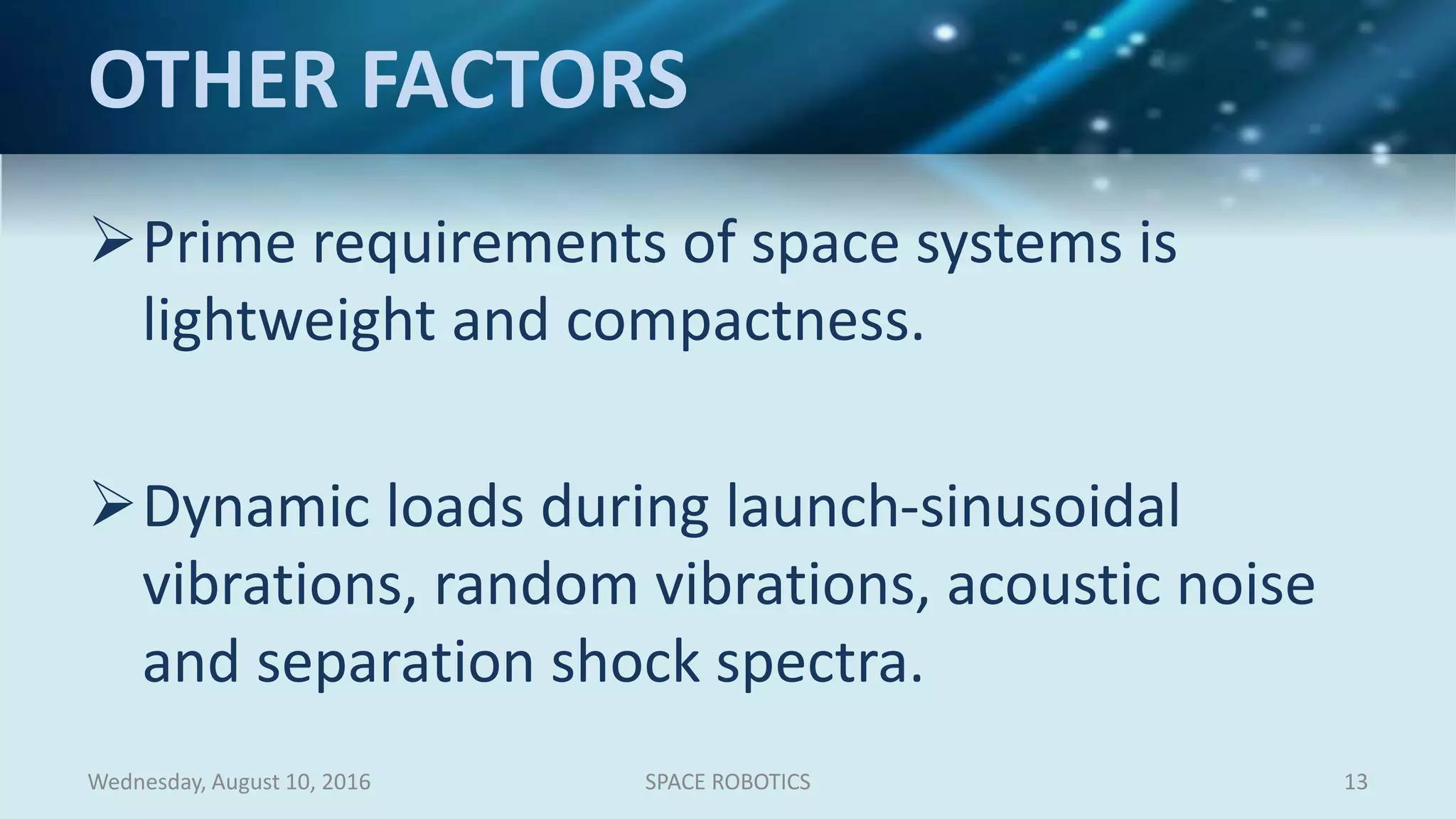 OTHER FACTORS

➢ Prime requirements of space systems is lightweight and compactness.

➢ Dynamic loads during launch-sinusoidal vibrations, random vibrations, acoustic noise and separation shock spectra.

Wednesday, August 10, 2016 SPACE ROBOTICS 13